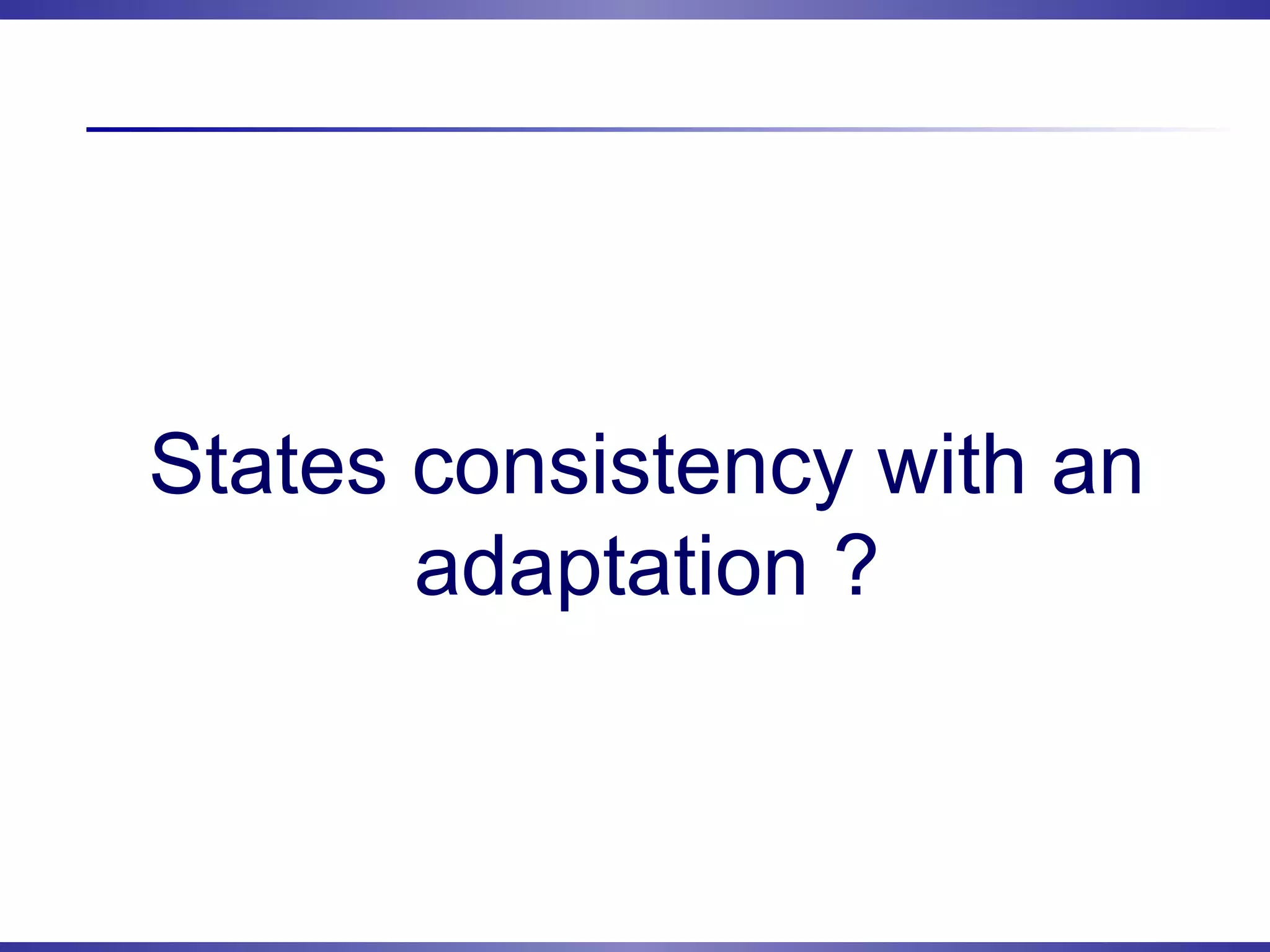 States consistency with an adaptation ?